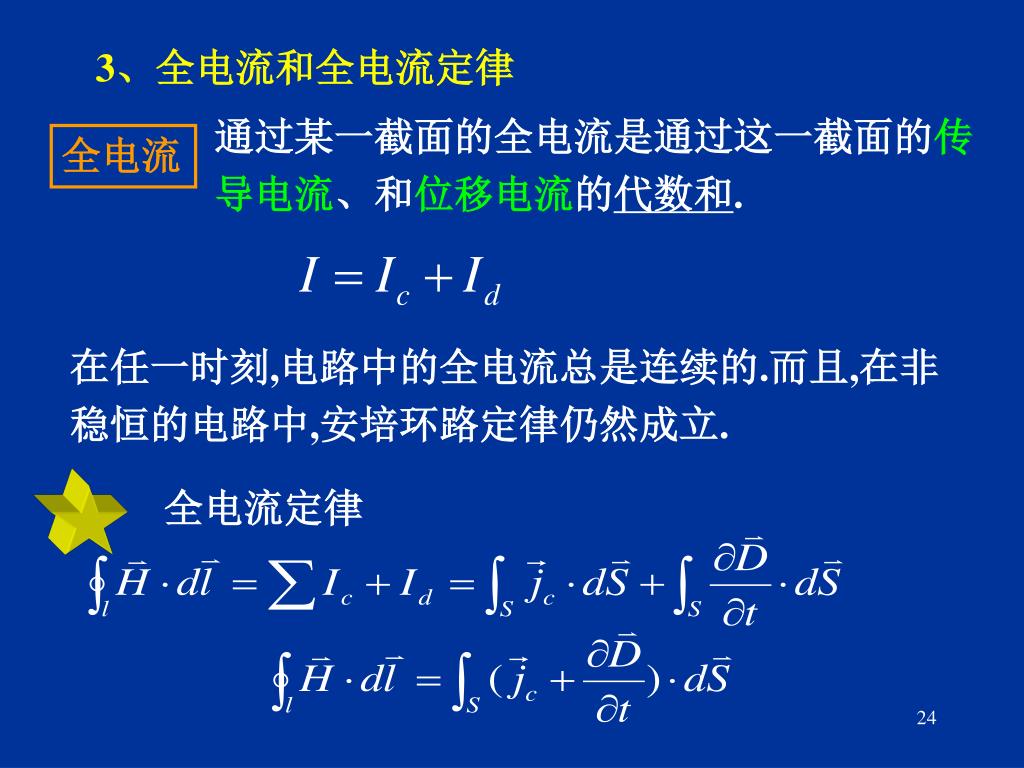 3、全电流和全电流定律

全电流

通过某一截面的全电流是通过这一截面的传导电流、和位移电流的代数和.

$I = I_c + I_d$

在任一时刻,电路中的全电流总是连续的.而且,在非稳恒的电路中,安培环路定律仍然成立.

全电流定律

$\oint_l \vec{H} \cdot d\vec{l} = \sum I_c + I_d = \int_S \vec{j}_c \cdot d\vec{S} + \int_S \frac{\partial \vec{D}}{\partial t} \cdot d\vec{S}$

$\oint_l \vec{H} \cdot d\vec{l} = \int_S (\vec{j}_c + \frac{\partial \vec{D}}{\partial t}) \cdot d\vec{S}$

24